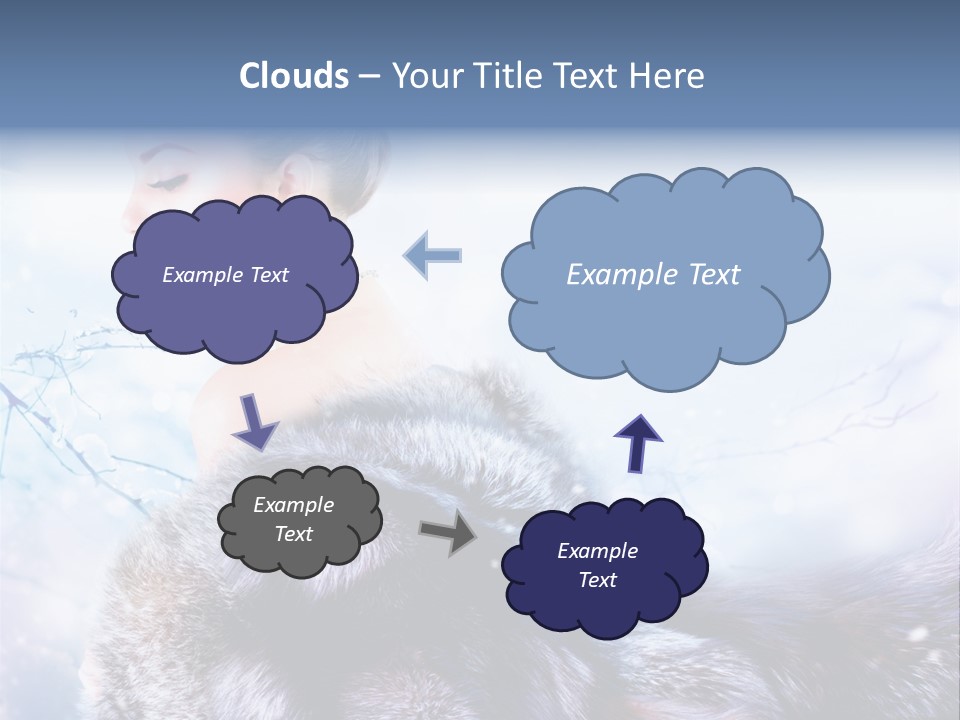 Clouds – Your Title Text Here

Example Text

Example Text

Example Text

Example Text